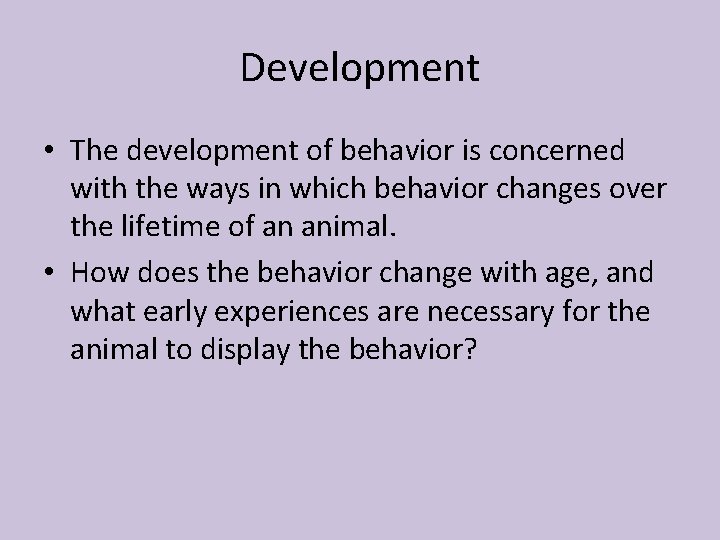 Development

• The development of behavior is concerned with the ways in which behavior changes over the lifetime of an animal.

• How does the behavior change with age, and what early experiences are necessary for the animal to display the behavior?